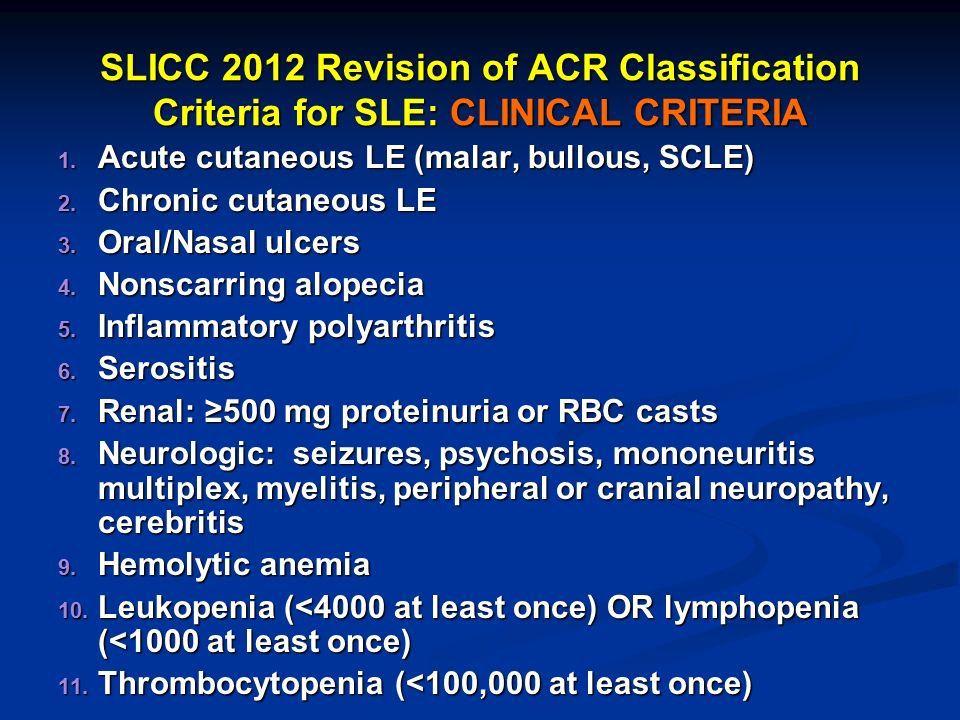 SLICC 2012 Revision of ACR Classification Criteria for SLE: CLINICAL CRITERIA

1. Acute cutaneous LE (malar, bullous, SCLE)
2. Chronic cutaneous LE
3. Oral/Nasal ulcers
4. Nonscarring alopecia
5. Inflammatory polyarthritis
6. Serositis
7. Renal: ≥500 mg proteinuria or RBC casts
8. Neurologic: seizures, psychosis, mononeuritis multiplex, myelitis, peripheral or cranial neuropathy, cerebritis
9. Hemolytic anemia
10. Leukopenia (<4000 at least once) OR lymphopenia (<1000 at least once)
11. Thrombocytopenia (<100,000 at least once)